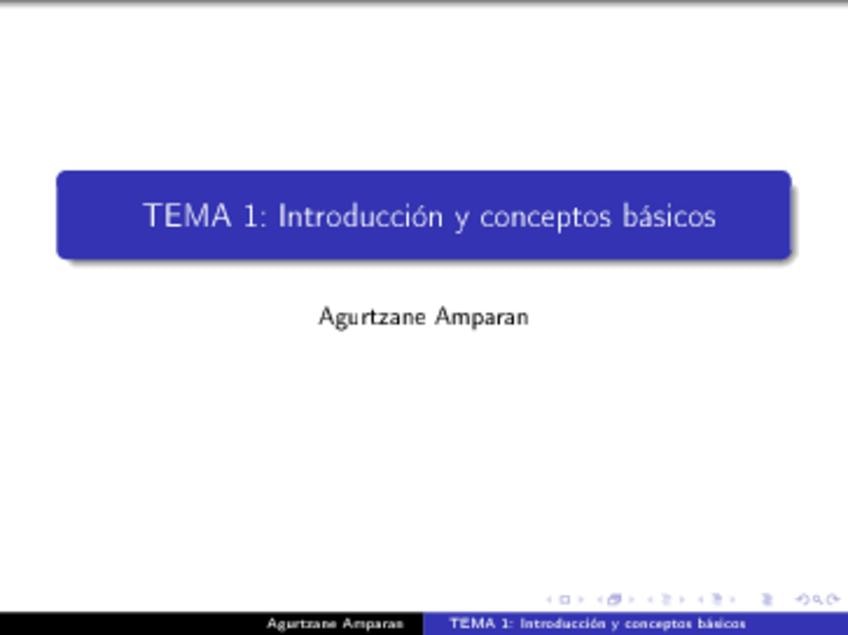 TEMA 1: Introducción y conceptos básicos

Agurtzane Amparan

Agurtzane Amparan TEMA 1: Introducción y conceptos básicos